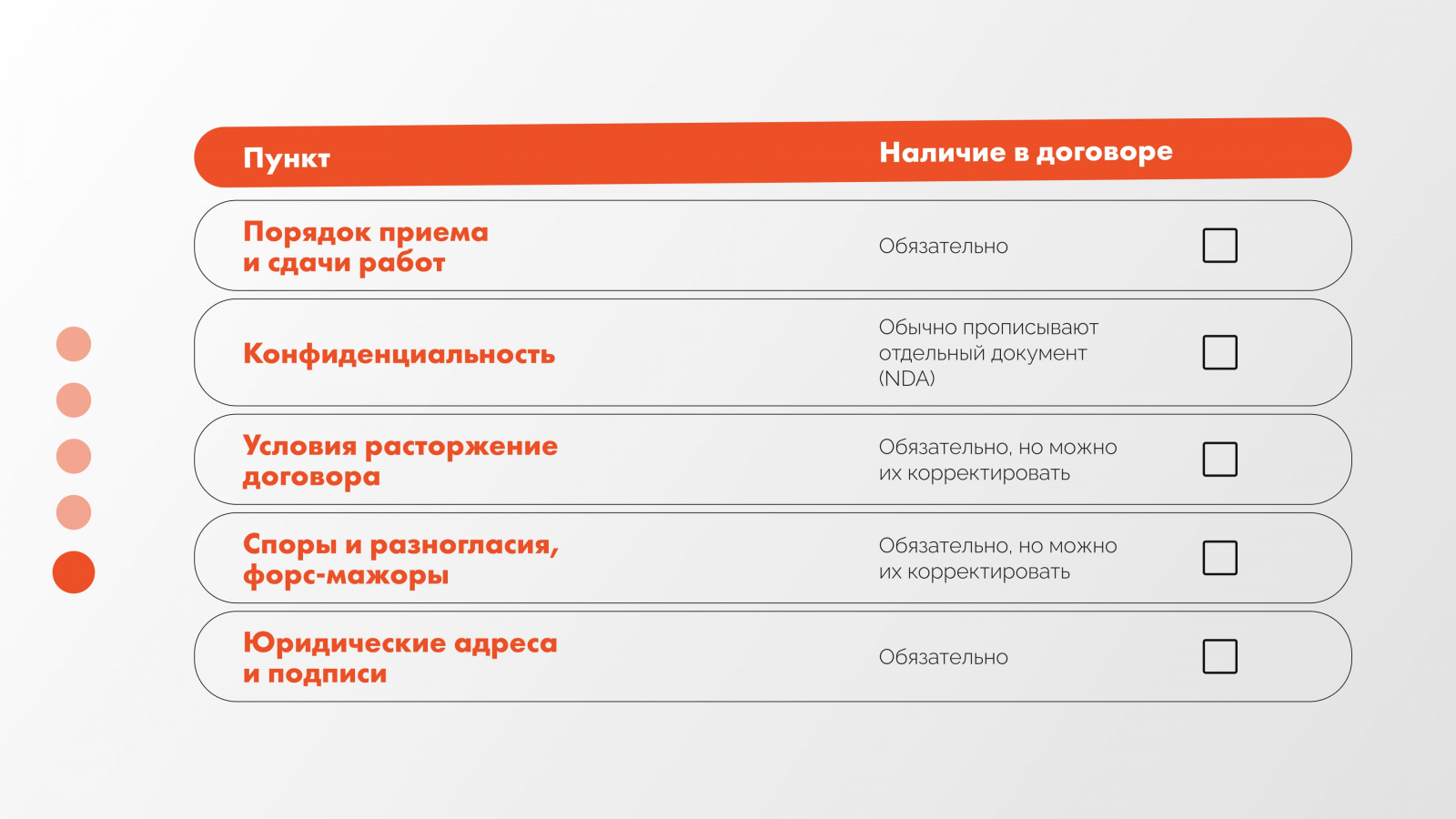 | Пункт | Наличие в договоре |
|---|---|
| Порядок приема и сдачи работ | Обязательно |
| Конфиденциальность | Обычно прописывают отдельный документ (NDA) |
| Условия расторжение договора | Обязательно, но можно их корректировать |
| Споры и разногласия, форс-мажоры | Обязательно, но можно их корректировать |
| Юридические адреса и подписи | Обязательно |